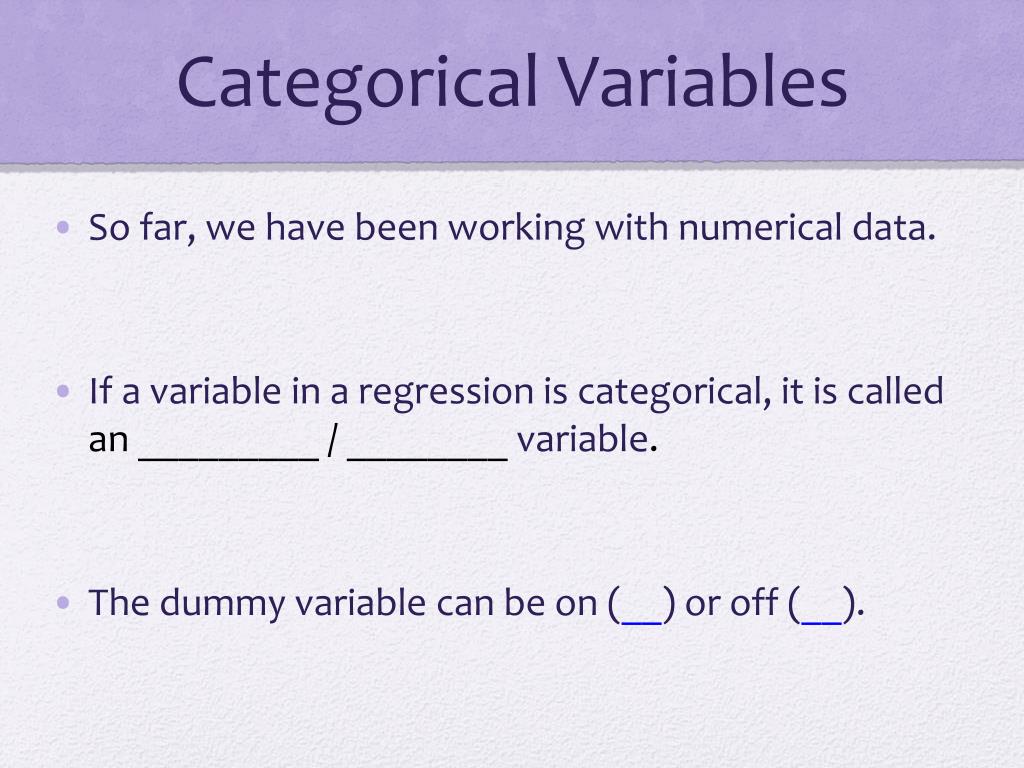 Categorical Variables

• So far, we have been working with numerical data.

• If a variable in a regression is categorical, it is called an _________ / ________ variable.

• The dummy variable can be on (__) or off (__).